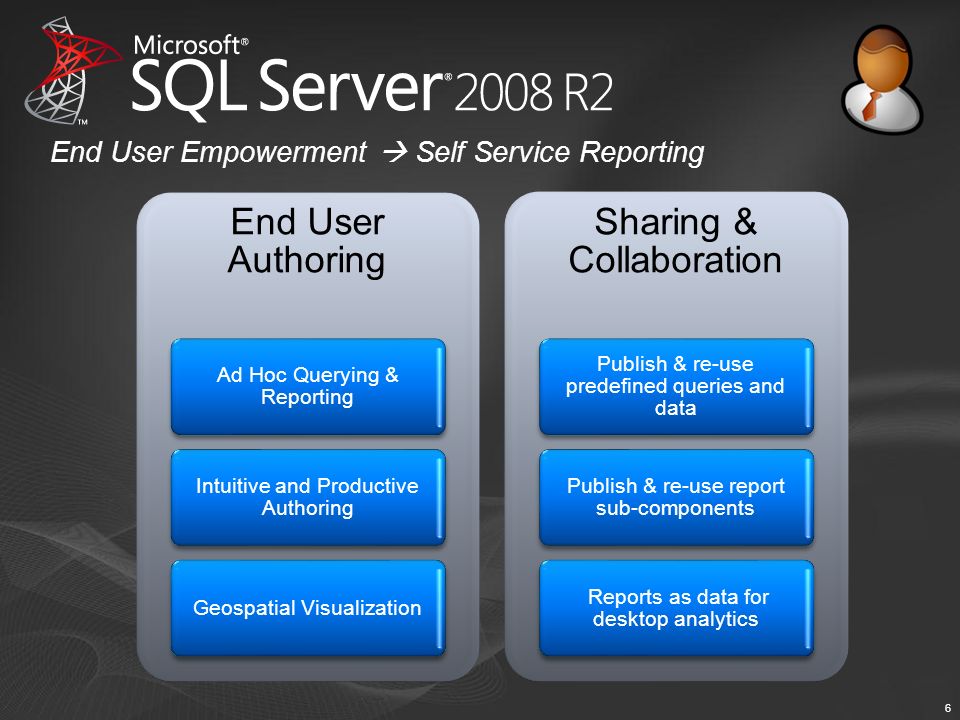 Microsoft® SQL Server® 2008 R2

End User Empowerment → Self Service Reporting

End User Authoring

Ad Hoc Querying & Reporting

Intuitive and Productive Authoring

Geospatial Visualization

Sharing & Collaboration

Publish & re-use predefined queries and data

Publish & re-use report sub-components

Reports as data for desktop analytics

6